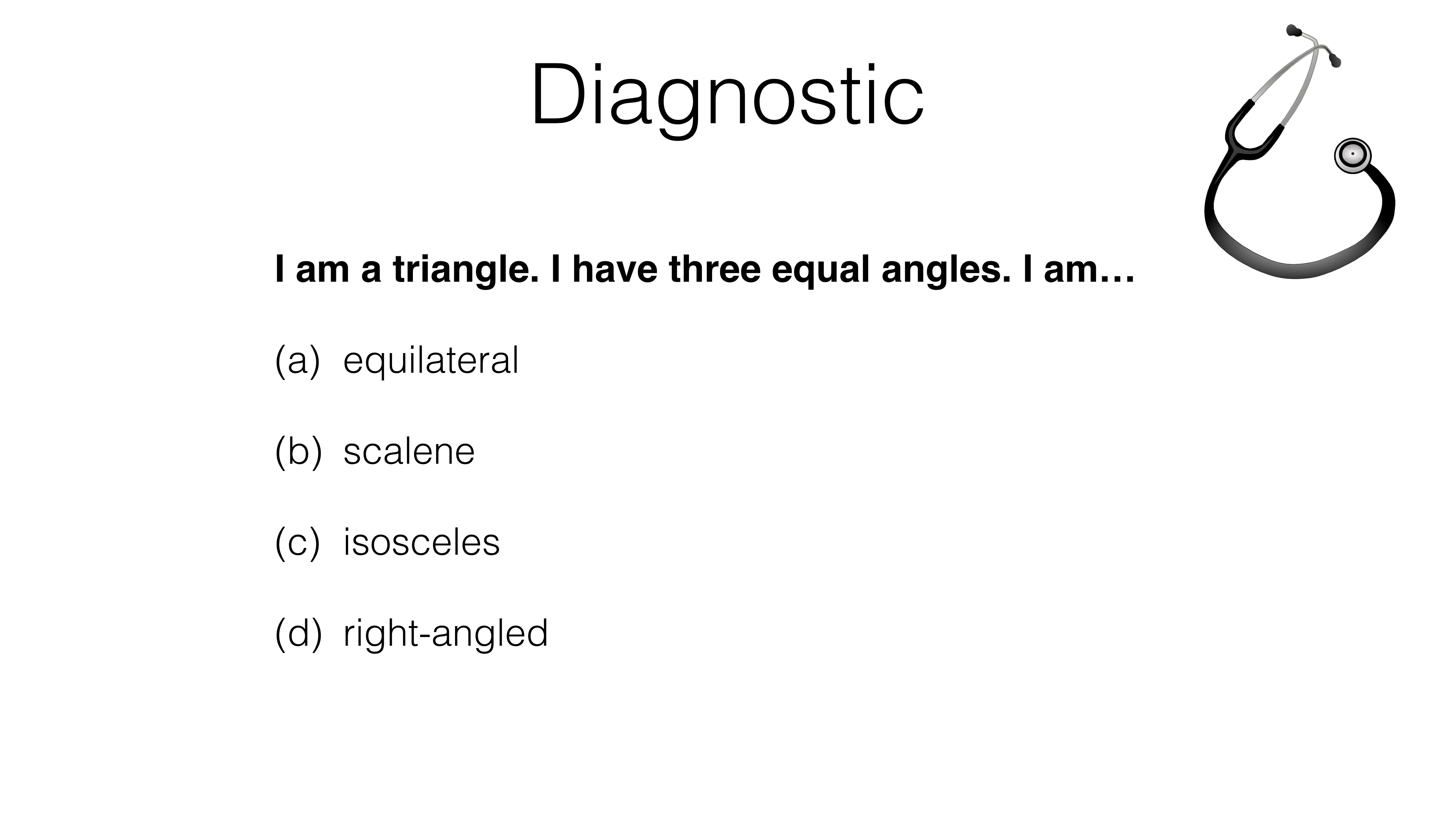 Diagnostic

I am a triangle. I have three equal angles. I am…

(a) equilateral

(b) scalene

(c) isosceles

(d) right-angled